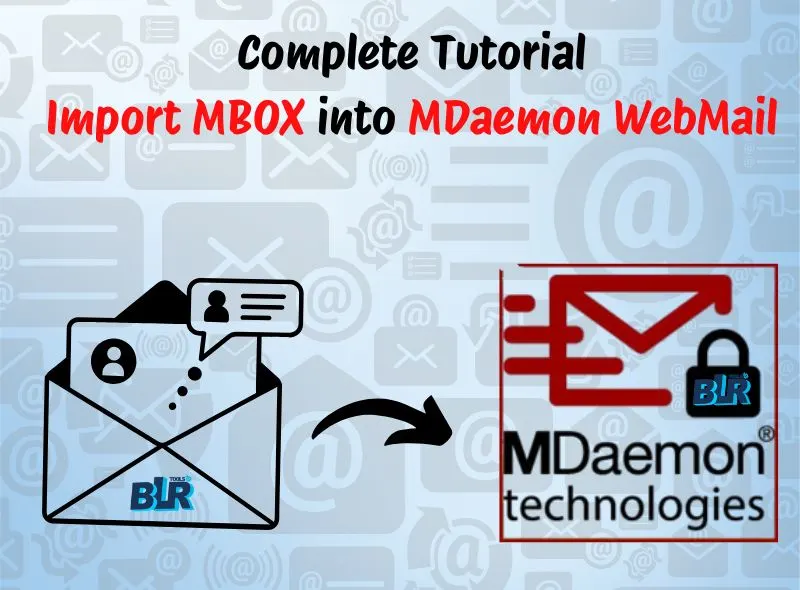 Complete Tutorial
Import MBOX into MDaemon WebMail

BLR TOOLS

BLR

MDaemon®
technologies